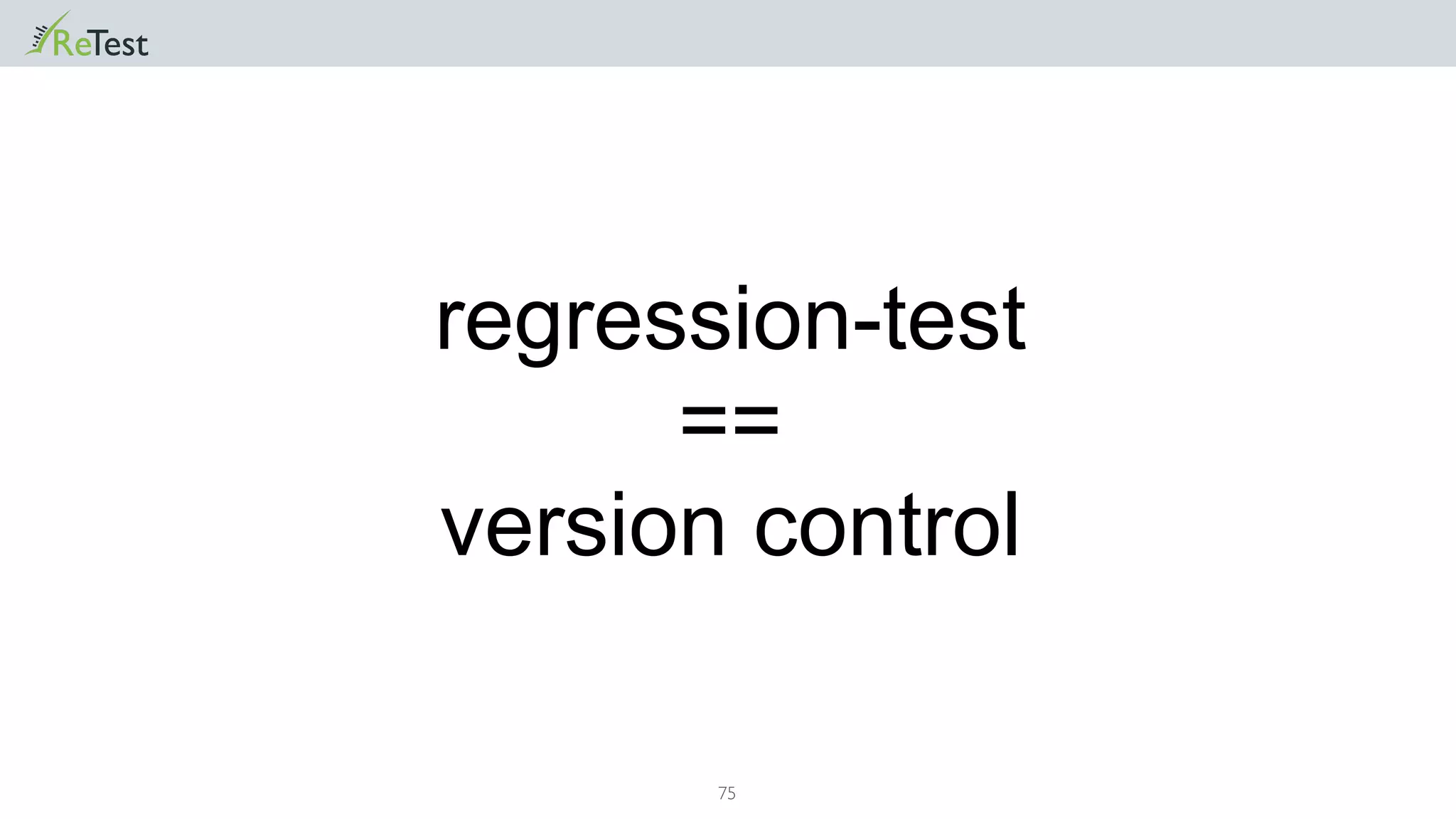 ReTest

regression-test
==
version control

75